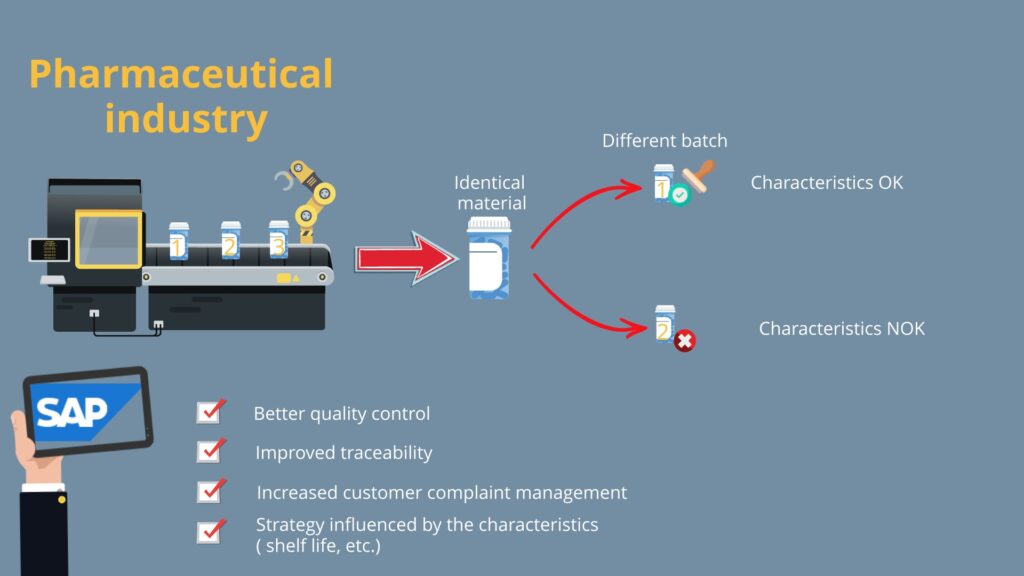 Pharmaceutical industry

1 2 3

Identical material

Different batch

1

Characteristics OK

2

Characteristics NOK

SAP

Better quality control

Improved traceability

Increased customer complaint management

Strategy influenced by the characteristics ( shelf life, etc.)